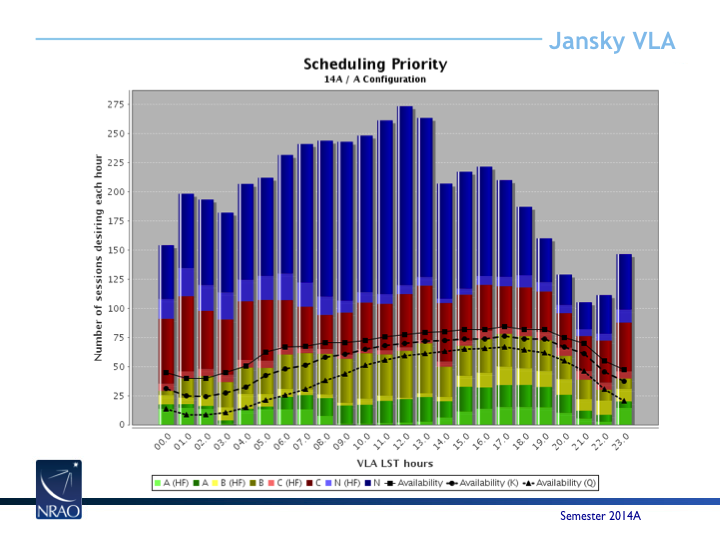 Jansky VLA

Scheduling Priority
14A / A Configuration

Number of sessions desiring each hour

275
250
225
200
175
150
125
100
75
50
25
0

00.0 01.0 02.0 03.0 04.0 05.0 06.0 07.0 08.0 09.0 10.0 11.0 12.0 13.0 14.0 15.0 16.0 17.0 18.0 19.0 20.0 21.0 22.0 23.0

VLA LST hours

A (HF) A B (HF) B C (HF) C N (HF) N Availability Availability (K) Availability (Q)

NRAO

Semester 2014A